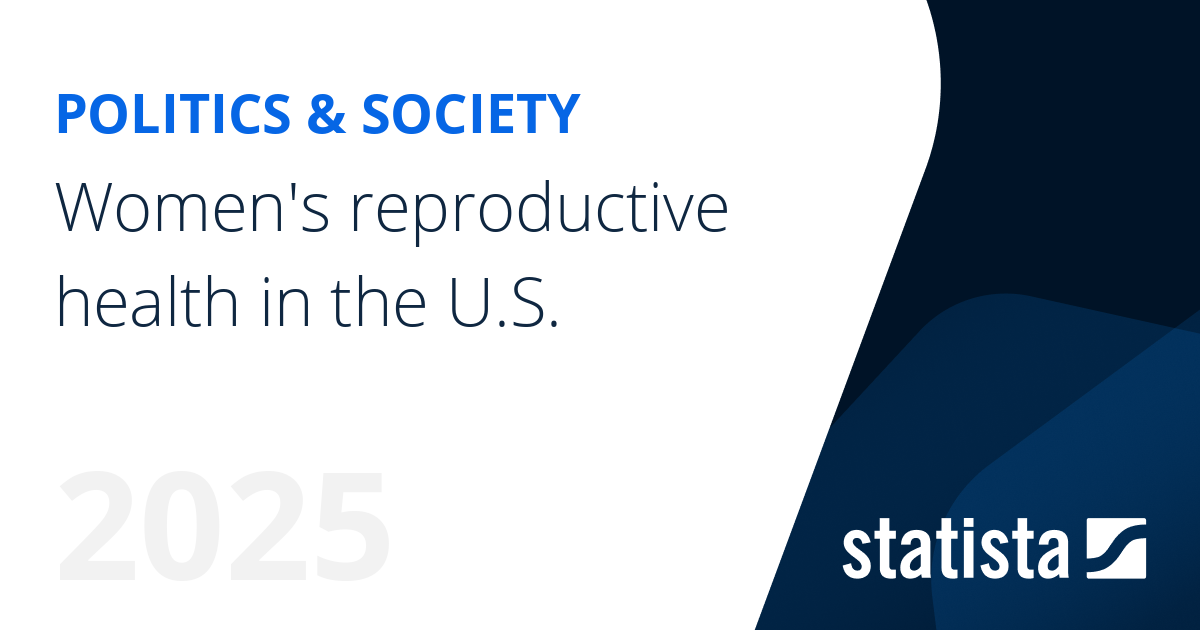 POLITICS & SOCIETY

Women's reproductive health in the U.S.

2025

statista